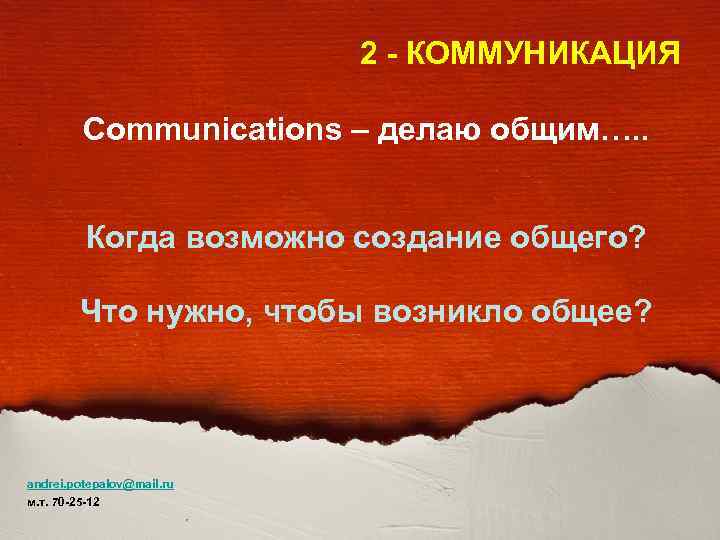 2 - КОММУНИКАЦИЯ

Communications – делаю общим…..

Когда возможно создание общего?

Что нужно, чтобы возникло общее?

andrei.potepalov@mail.ru
м.т. 70-25-12